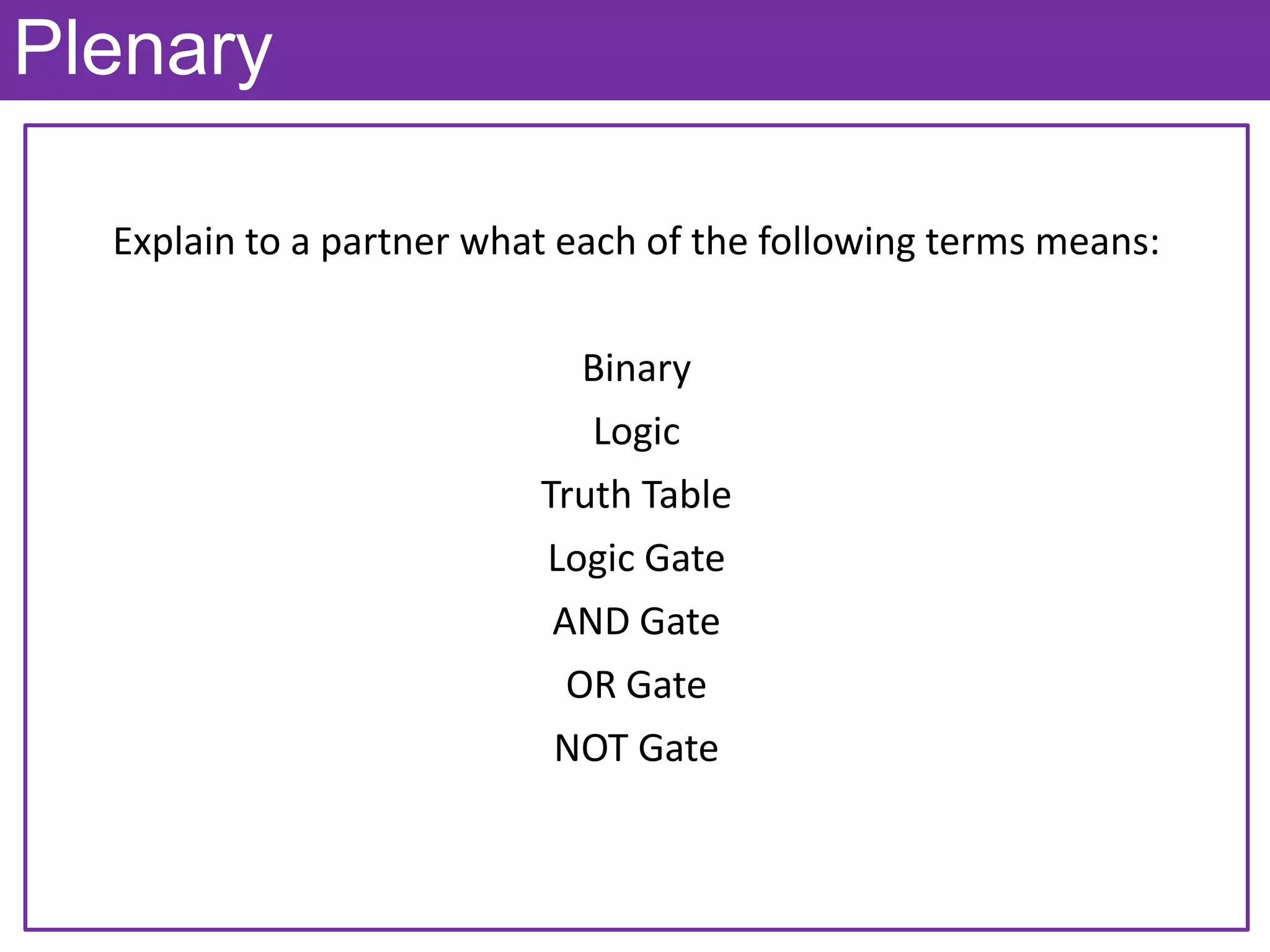 Plenary

Explain to a partner what each of the following terms means:

Binary

Logic

Truth Table

Logic Gate

AND Gate

OR Gate

NOT Gate